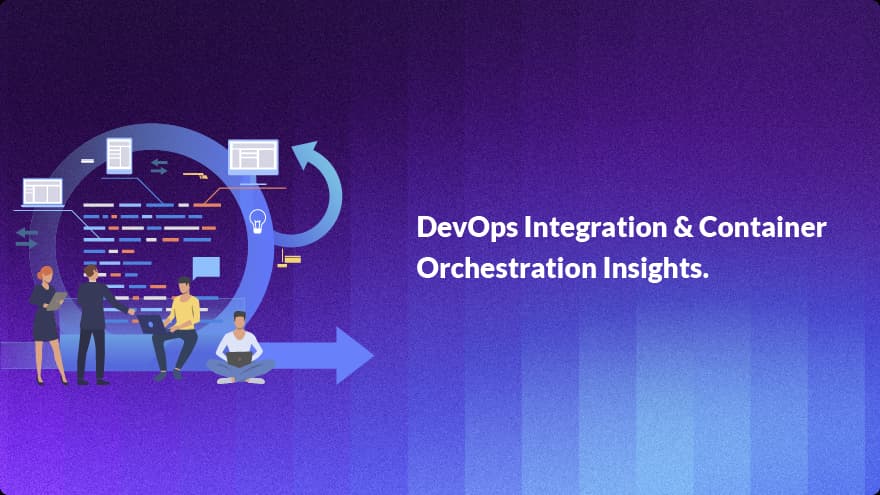 DevOps Integration & Container Orchestration Insights.